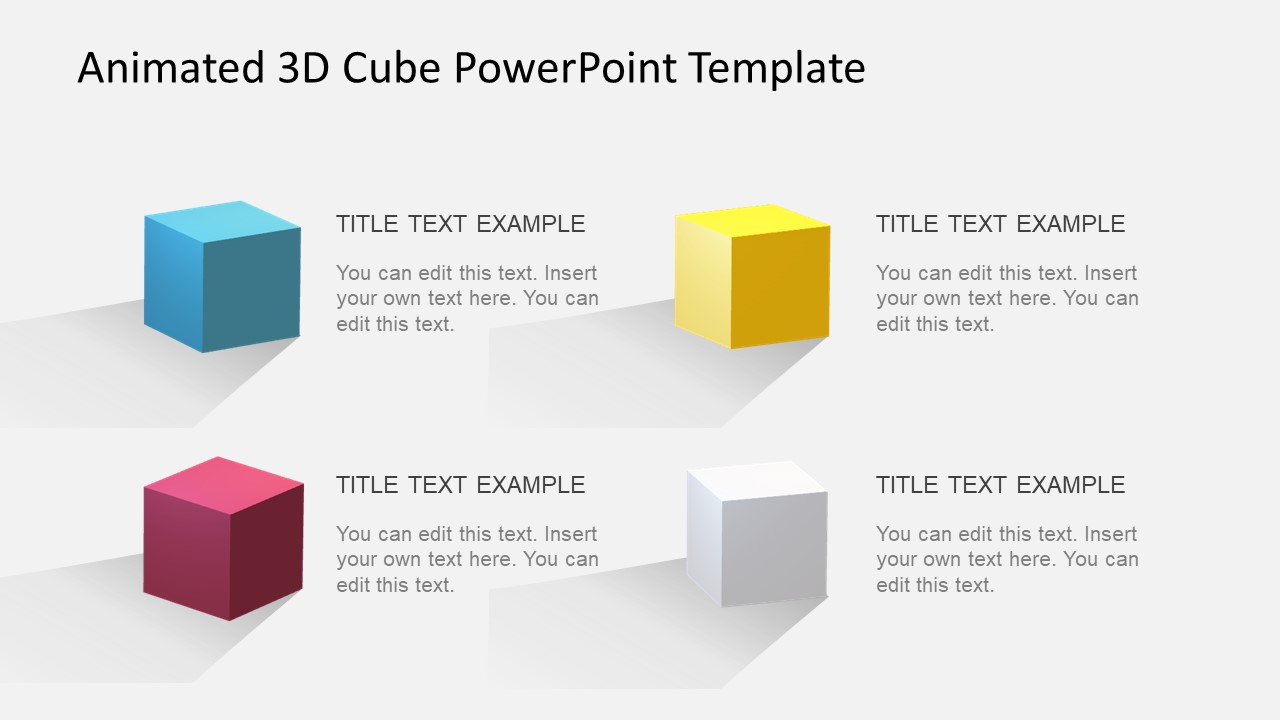 Animated 3D Cube PowerPoint Template

TITLE TEXT EXAMPLE

You can edit this text. Insert your own text here. You can edit this text.

TITLE TEXT EXAMPLE

You can edit this text. Insert your own text here. You can edit this text.

TITLE TEXT EXAMPLE

You can edit this text. Insert your own text here. You can edit this text.

TITLE TEXT EXAMPLE

You can edit this text. Insert your own text here. You can edit this text.